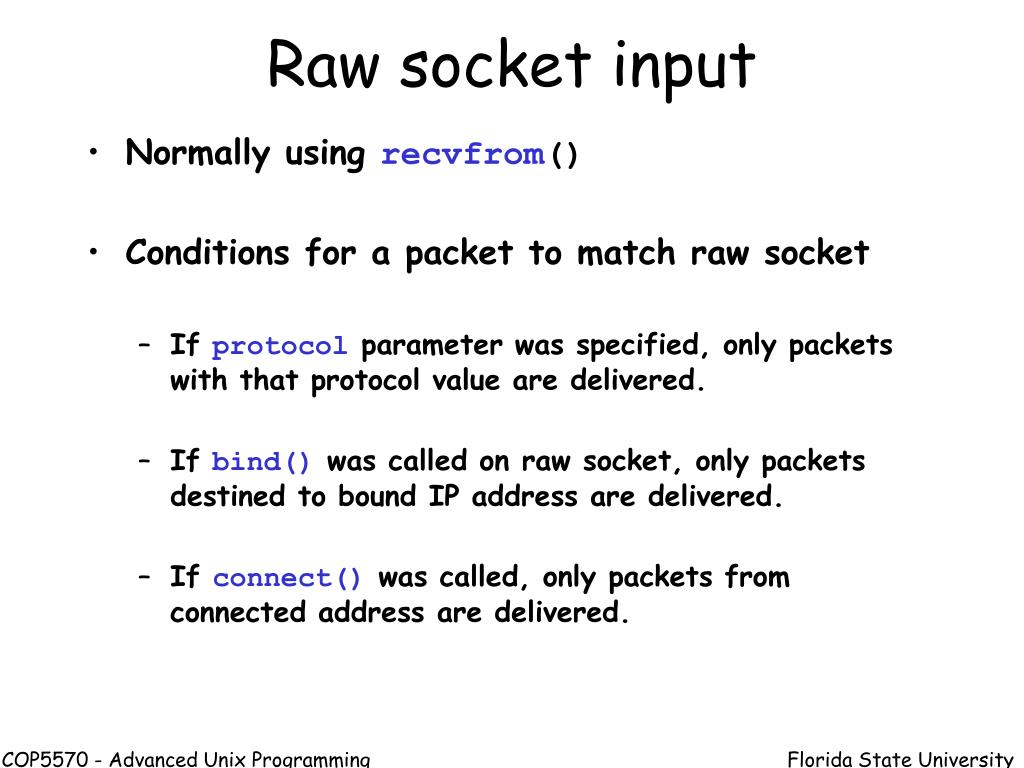 Raw socket input

• Normally using recvfrom()

• Conditions for a packet to match raw socket

– If protocol parameter was specified, only packets with that protocol value are delivered.

– If bind() was called on raw socket, only packets destined to bound IP address are delivered.

– If connect() was called, only packets from connected address are delivered.

COP5570 - Advanced Unix Programming

Florida State University